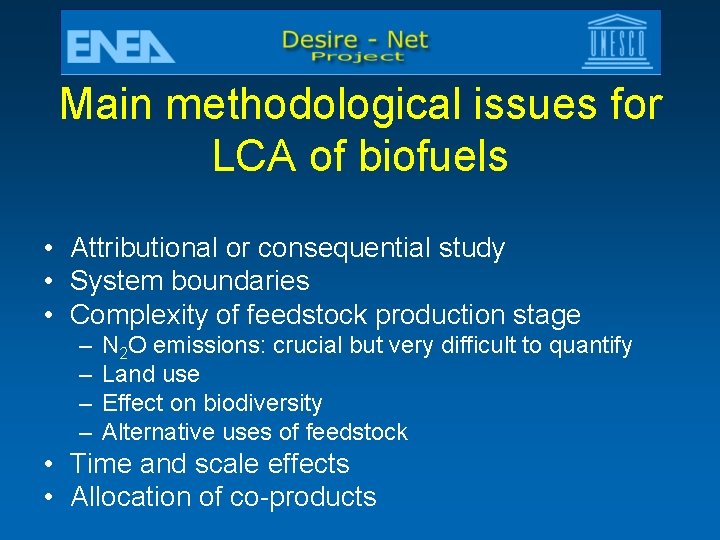 ENEA

Desire - Net
Project

UNESCO

Main methodological issues for LCA of biofuels

• Attributional or consequential study
• System boundaries
• Complexity of feedstock production stage
– $N_2O$ emissions: crucial but very difficult to quantify
– Land use
– Effect on biodiversity
– Alternative uses of feedstock
• Time and scale effects
• Allocation of co-products